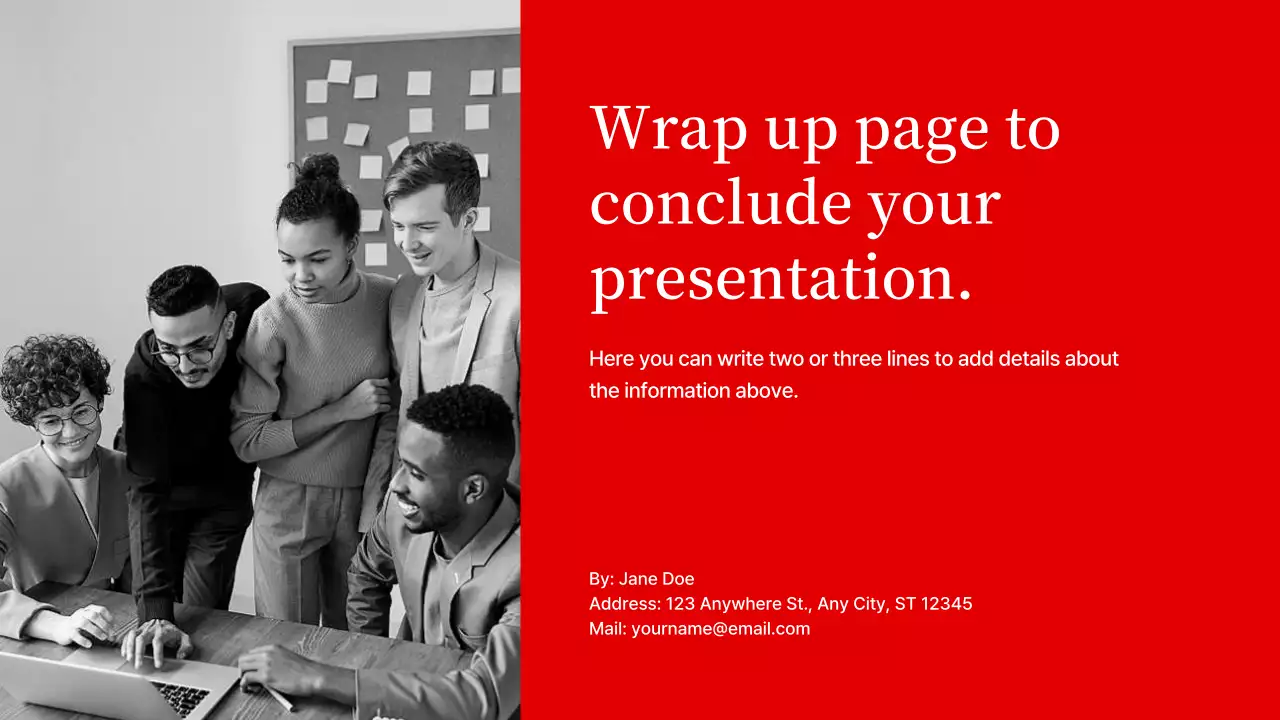 Wrap up page to conclude your presentation.

Here you can write two or three lines to add details about the information above.

By: Jane Doe
Address: 123 Anywhere St., Any City, ST 12345
Mail: yourname@email.com